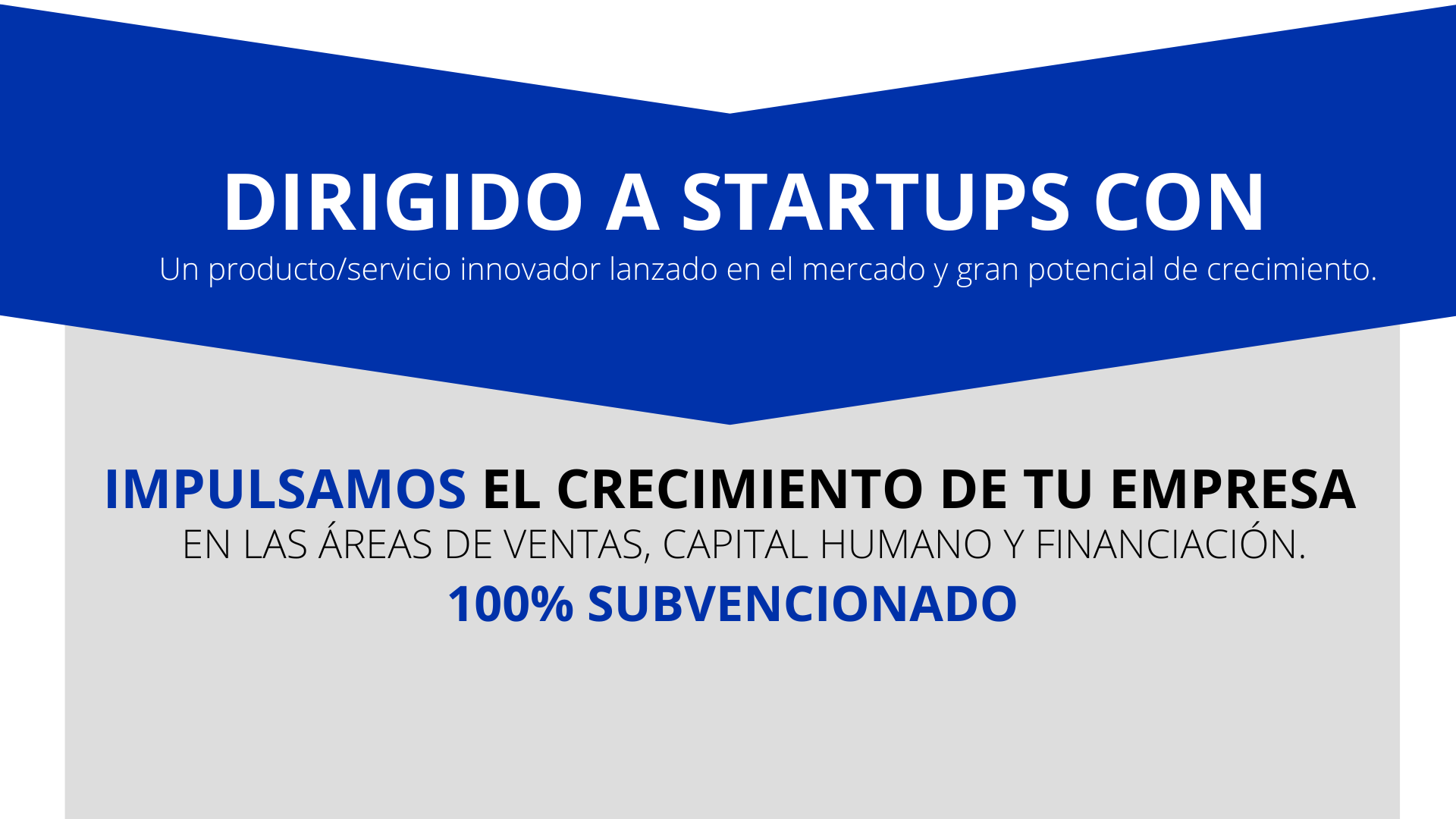 DIRIGIDO A STARTUPS CON

Un producto/servicio innovador lanzado en el mercado y gran potencial de crecimiento.

IMPULSAMOS EL CRECIMIENTO DE TU EMPRESA

EN LAS ÁREAS DE VENTAS, CAPITAL HUMANO Y FINANCIACIÓN.

100% SUBVENCIONADO